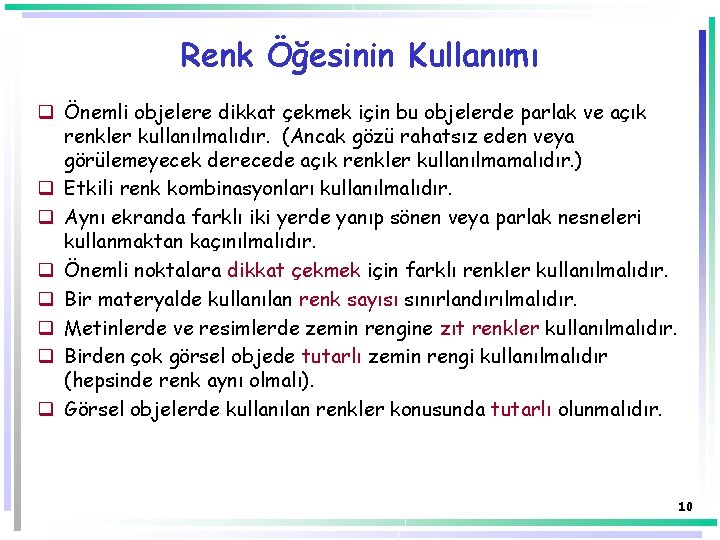 Renk Öğesinin Kullanımı

❑ Önemli objelere dikkat çekmek için bu objelerde parlak ve açık renkler kullanılmalıdır. (Ancak gözü rahatsız eden veya görülemeyecek derecede açık renkler kullanılmamalıdır.)

❑ Etkili renk kombinasyonları kullanılmalıdır.

❑ Aynı ekranda farklı iki yerde yanıp sönen veya parlak nesneleri kullanmaktan kaçınılmalıdır.

❑ Önemli noktalara dikkat çekmek için farklı renkler kullanılmalıdır.

❑ Bir materyalde kullanılan renk sayısı sınırlandırılmalıdır.

❑ Metinlerde ve resimlerde zemin rengine zıt renkler kullanılmalıdır.

❑ Birden çok görsel objede tutarlı zemin rengi kullanılmalıdır (hepsinde renk aynı olmalı).

❑ Görsel objelerde kullanılan renkler konusunda tutarlı olunmalıdır.

10